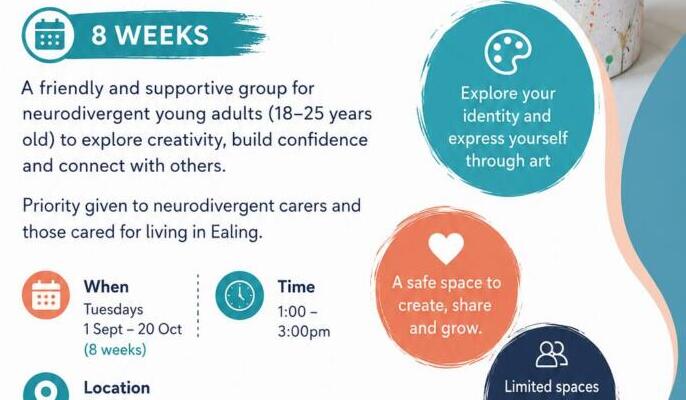 8 WEEKS

A friendly and supportive group for neurodivergent young adults (18–25 years old) to explore creativity, build confidence and connect with others.

Priority given to neurodivergent carers and those cared for living in Ealing.

When
Tuesdays
1 Sept – 20 Oct
(8 weeks)

Time
1:00 – 3:00pm

Location

Explore your identity and express yourself through art

A safe space to create, share and grow.

Limited spaces